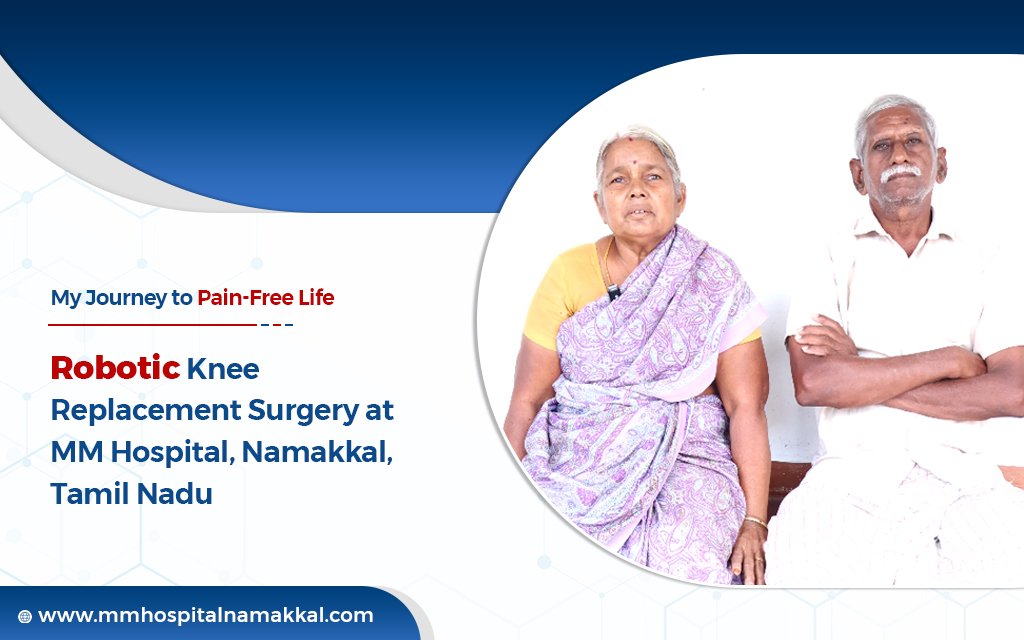 My Journey to Pain-Free Life

Robotic Knee Replacement Surgery at MM Hospital, Namakkal, Tamil Nadu

www.mmhospitalnamakkal.com